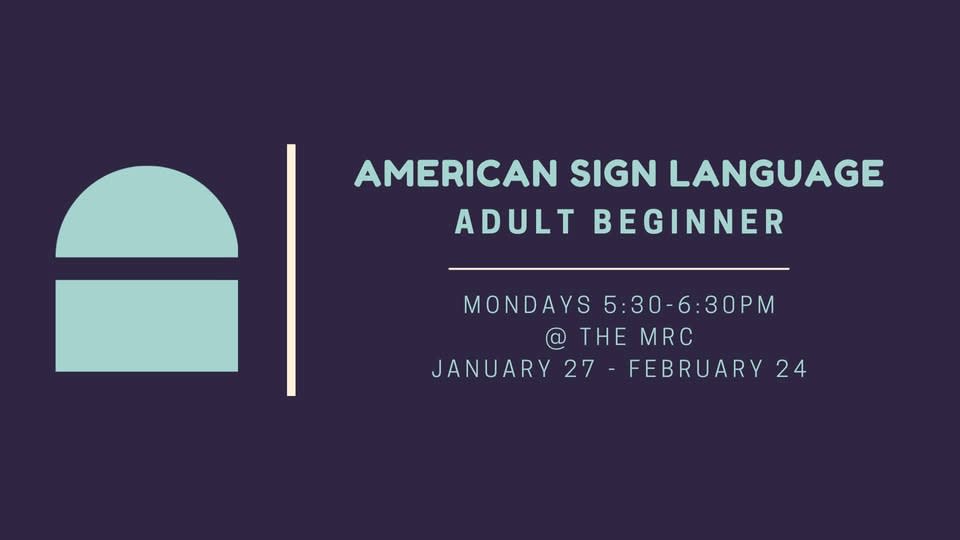 AMERICAN SIGN LANGUAGE
ADULT BEGINNER

MONDAYS 5:30-6:30PM
@ THE MRC
JANUARY 27 - FEBRUARY 24